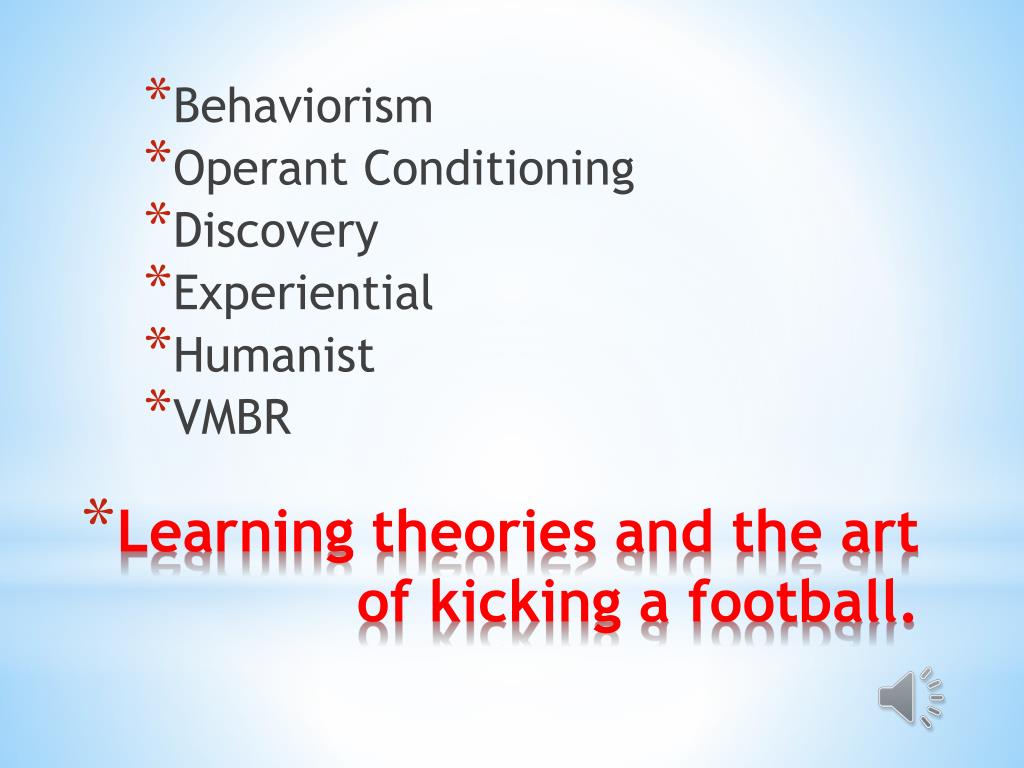 *Behaviorism
*Operant Conditioning
*Discovery
*Experiential
*Humanist
*VMBR

*Learning theories and the art of kicking a football.